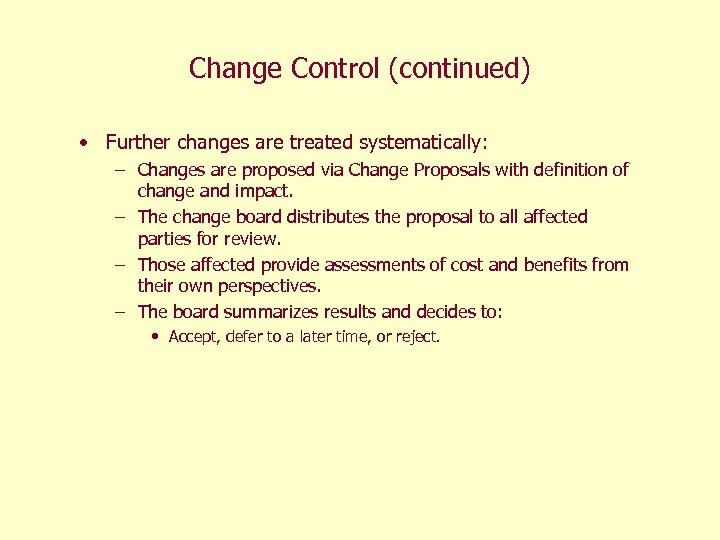 Change Control (continued)

• Further changes are treated systematically:
  – Changes are proposed via Change Proposals with definition of change and impact.
  – The change board distributes the proposal to all affected parties for review.
  – Those affected provide assessments of cost and benefits from their own perspectives.
  – The board summarizes results and decides to:
    • Accept, defer to a later time, or reject.